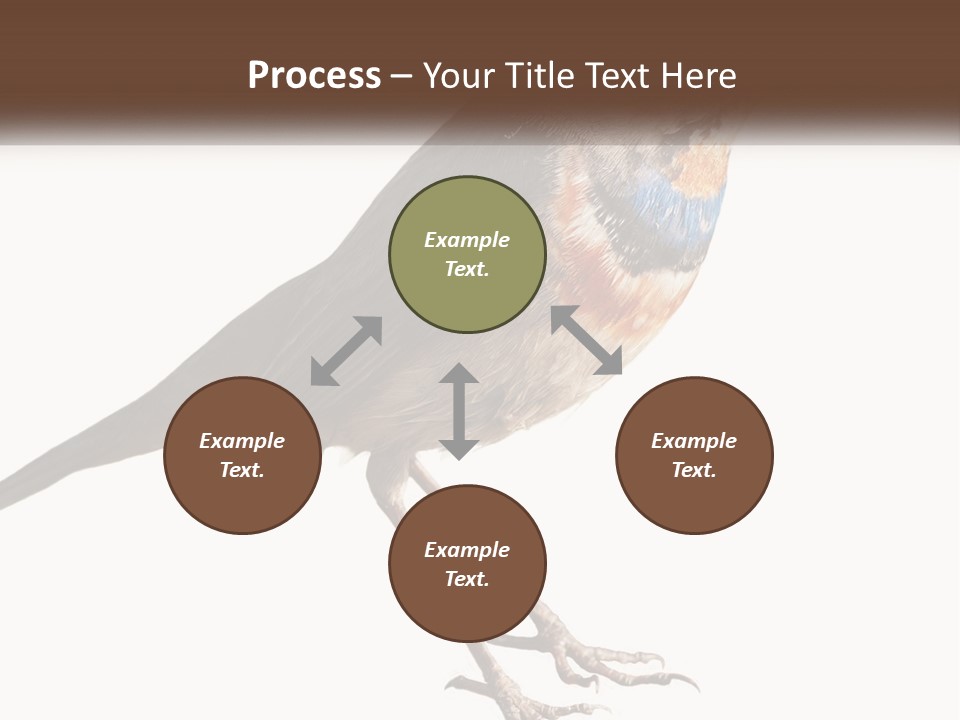 Process – Your Title Text Here

Example Text.

Example Text.

Example Text.

Example Text.